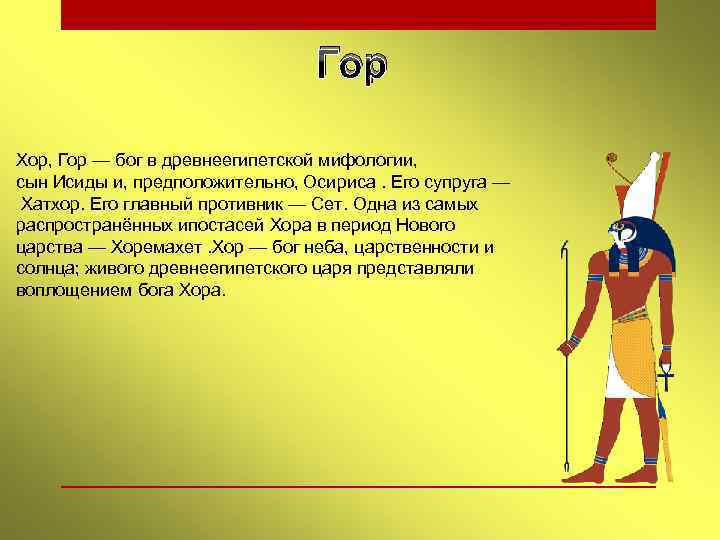 Гор

Хор, Гор — бог в древнеегипетской мифологии, сын Исиды и, предположительно, Осириса . Его супруга — Хатхор. Его главный противник — Сет. Одна из самых распространённых ипостасей Хора в период Нового царства — Хоремахет .Хор — бог неба, царственности и солнца; живого древнеегипетского царя представляли воплощением бога Хора.